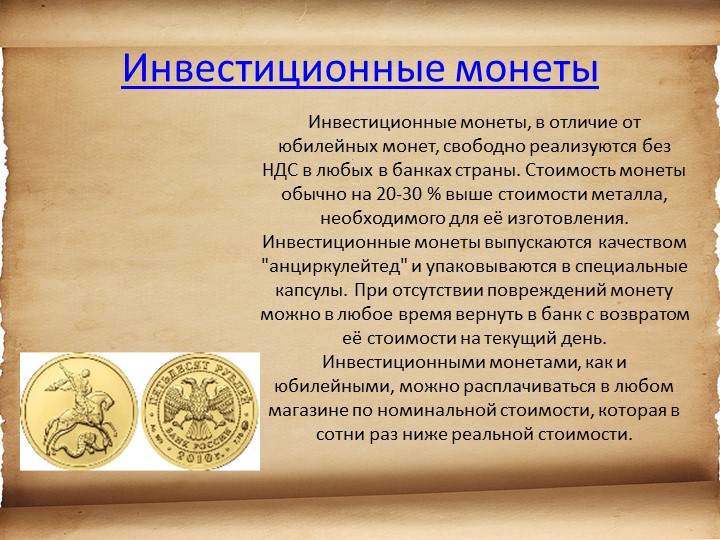 Инвестиционные монеты

Инвестиционные монеты, в отличие от юбилейных монет, свободно реализуются без НДС в любых в банках страны. Стоимость монеты обычно на 20-30 % выше стоимости металла, необходимого для её изготовления. Инвестиционные монеты выпускаются качеством "анциркулейтед" и упаковываются в специальные капсулы. При отсутствии повреждений монету можно в любое время вернуть в банк с возвратом её стоимости на текущий день. Инвестиционными монетами, как и юбилейными, можно расплачиваться в любом магазине по номинальной стоимости, которая в сотни раз ниже реальной стоимости.

ПЯТЬДЕСЯТ РУБЛЕЙ
БАНК РОССИИ
2010 г.